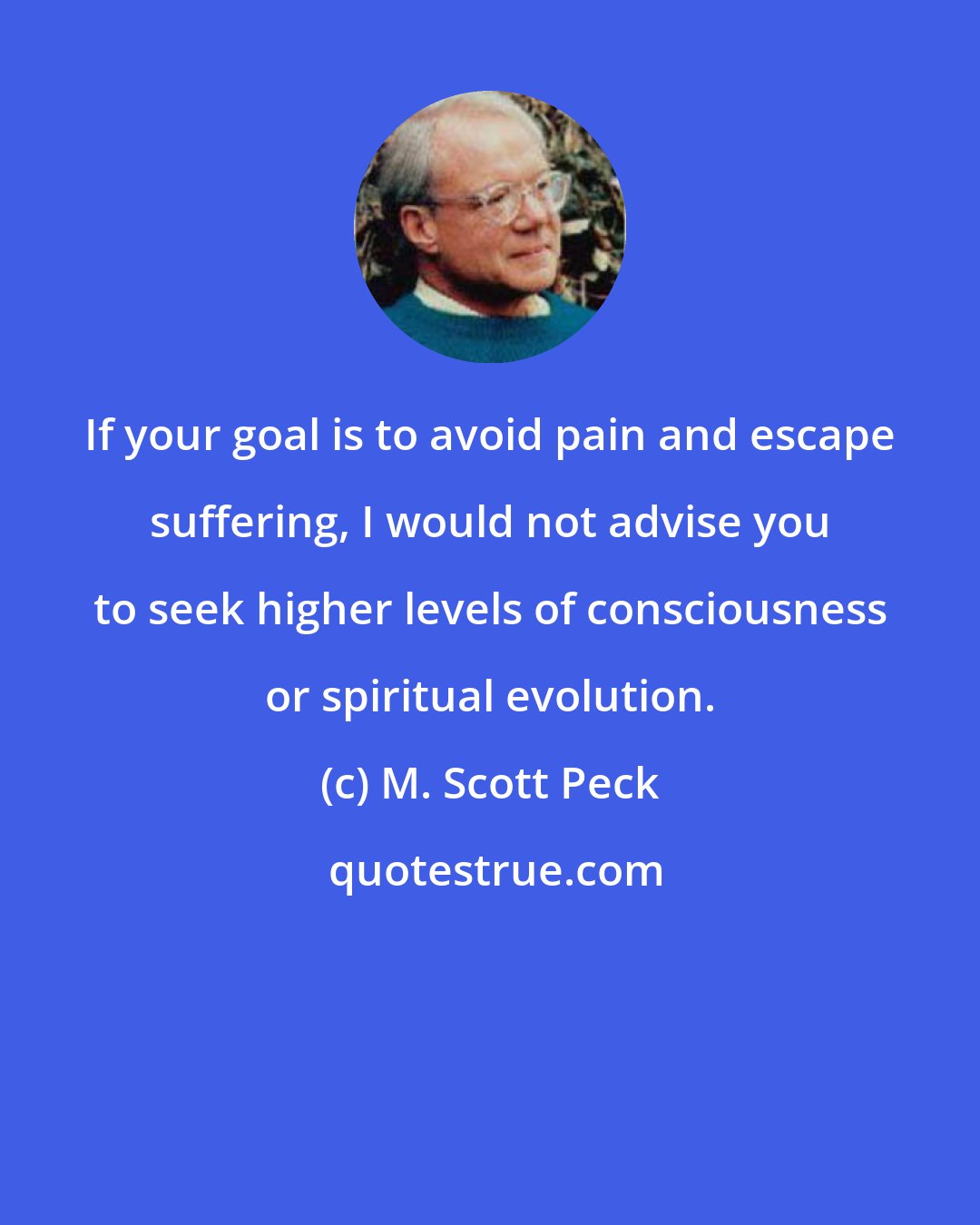 If your goal is to avoid pain and escape suffering, I would not advise you to seek higher levels of consciousness or spiritual evolution.

(c) M. Scott Peck

quotestrue.com